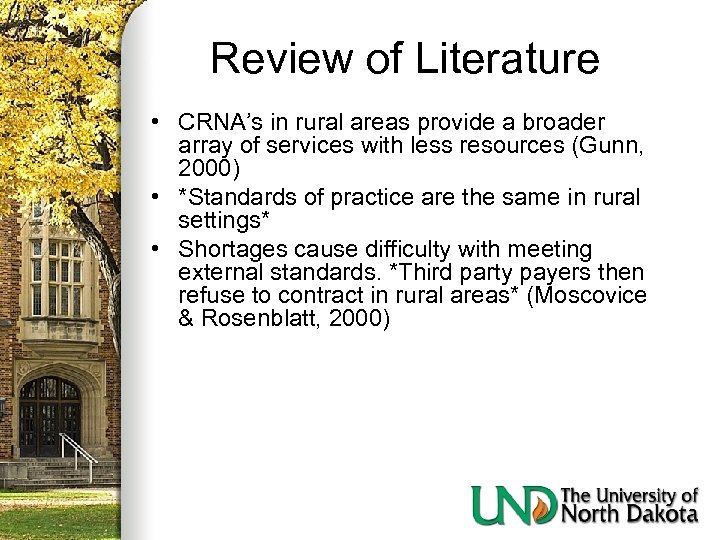 Review of Literature

• CRNA's in rural areas provide a broader array of services with less resources (Gunn, 2000)
• *Standards of practice are the same in rural settings*
• Shortages cause difficulty with meeting external standards. *Third party payers then refuse to contract in rural areas* (Moscovice & Rosenblatt, 2000)

UND The University of North Dakota